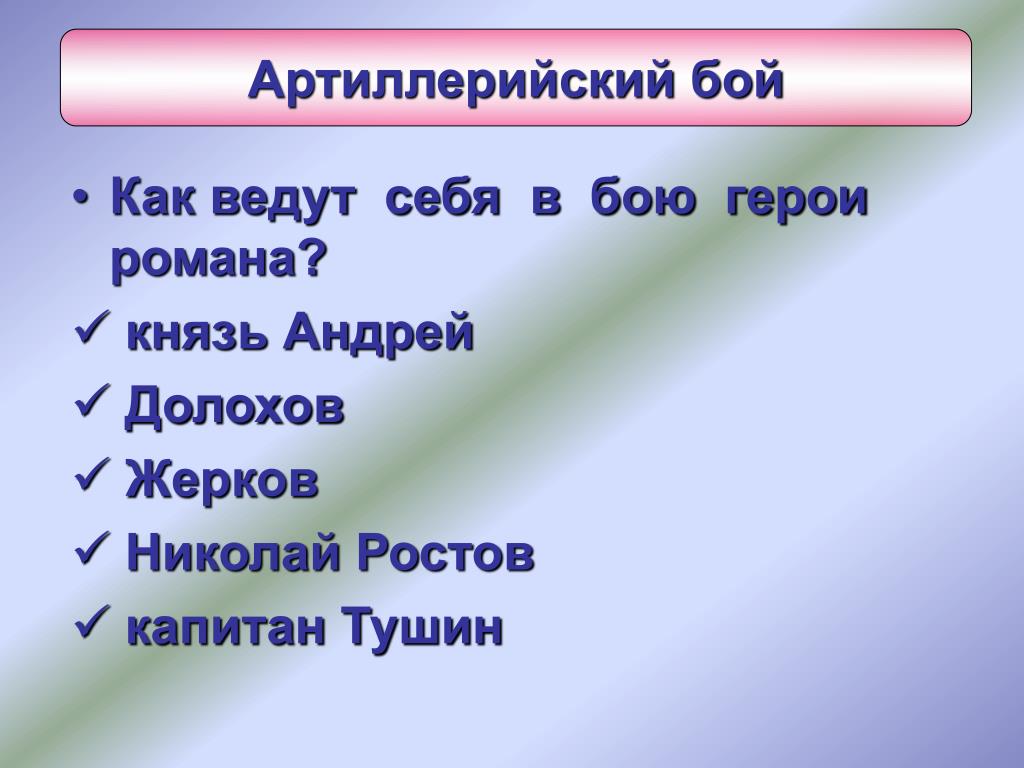 Артиллерийский бой

• Как ведут себя в бою герои романа?
✓ князь Андрей
✓ Долохов
✓ Жерков
✓ Николай Ростов
✓ капитан Тушин